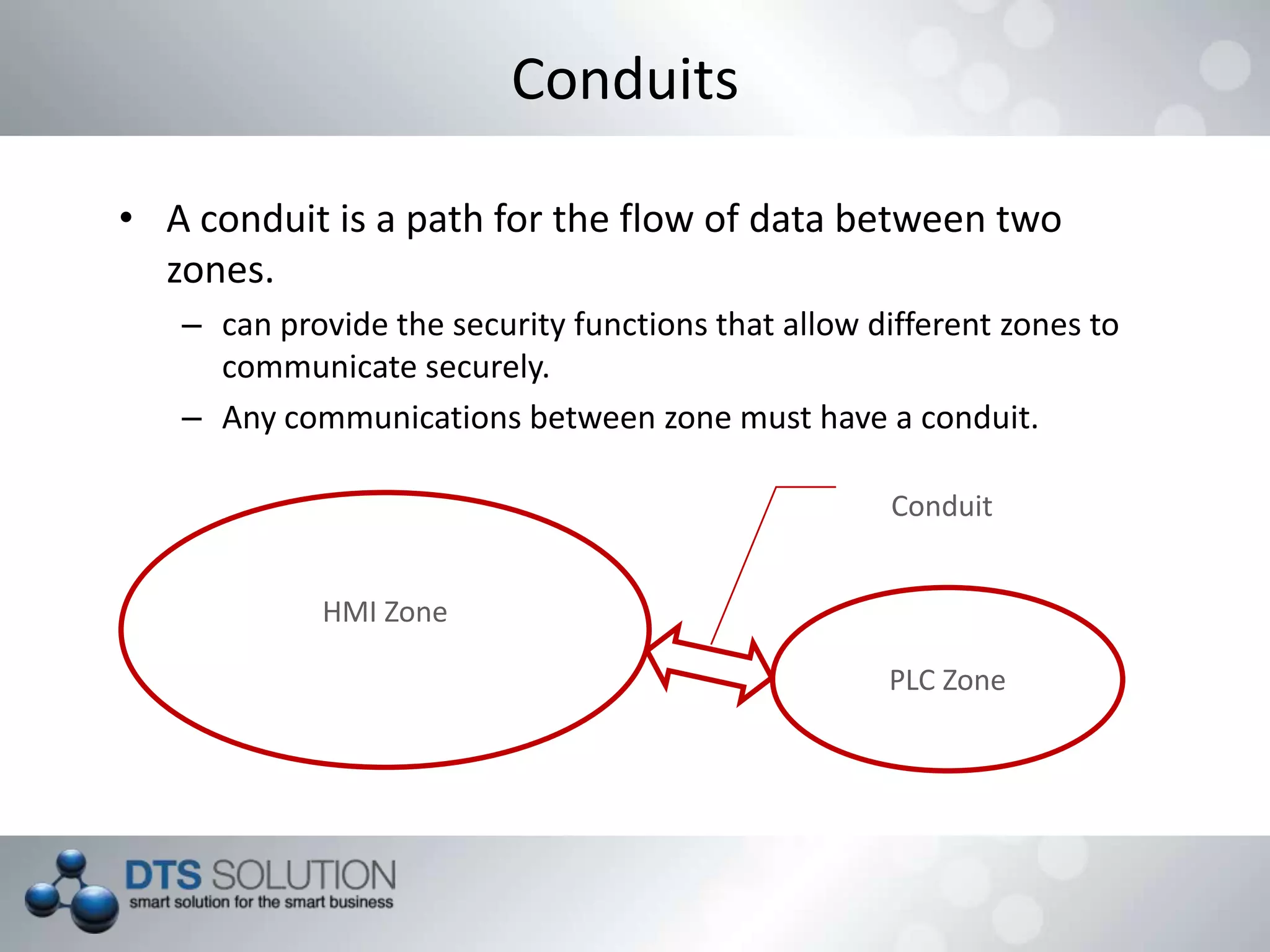 Conduits

• A conduit is a path for the flow of data between two zones.

– can provide the security functions that allow different zones to communicate securely.

– Any communications between zone must have a conduit.

Conduit

HMI Zone

PLC Zone

DTS SOLUTION
smart solution for the smart business